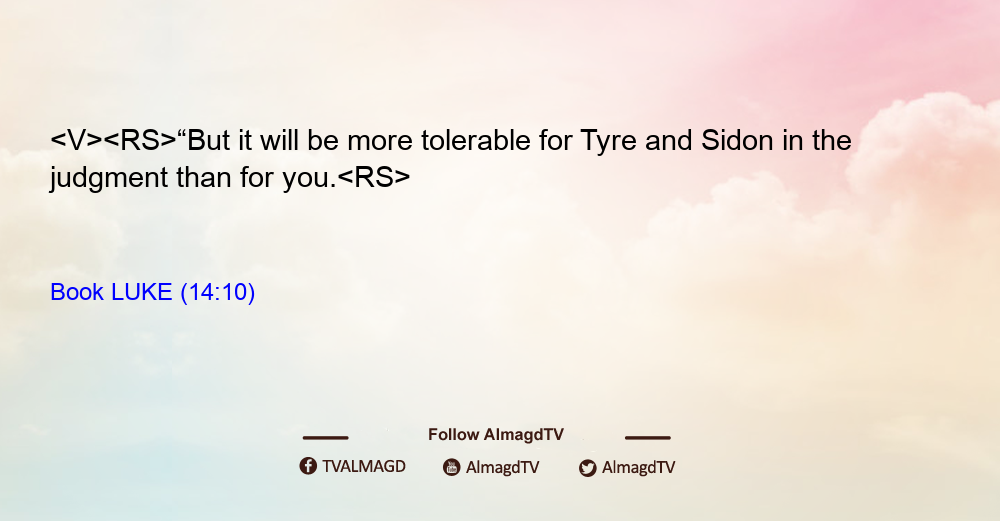 <V><RS>“But it will be more tolerable for Tyre and Sidon in the judgment than for you.<RS>

Book LUKE (14:10)

Follow AlmagdTV

TVALMAGD AlmagdTV AlmagdTV